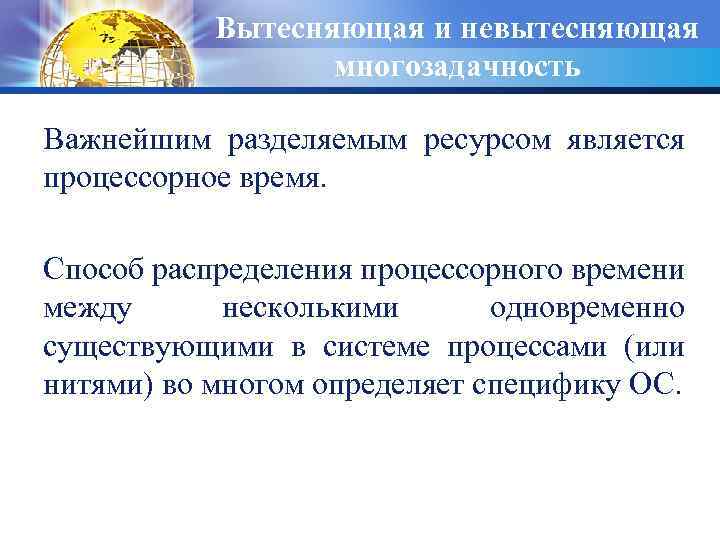 Вытесняющая и невытесняющая многозадачность

Важнейшим разделяемым ресурсом является процессорное время.

Способ распределения процессорного времени между несколькими одновременно существующими в системе процессами (или нитями) во многом определяет специфику ОС.